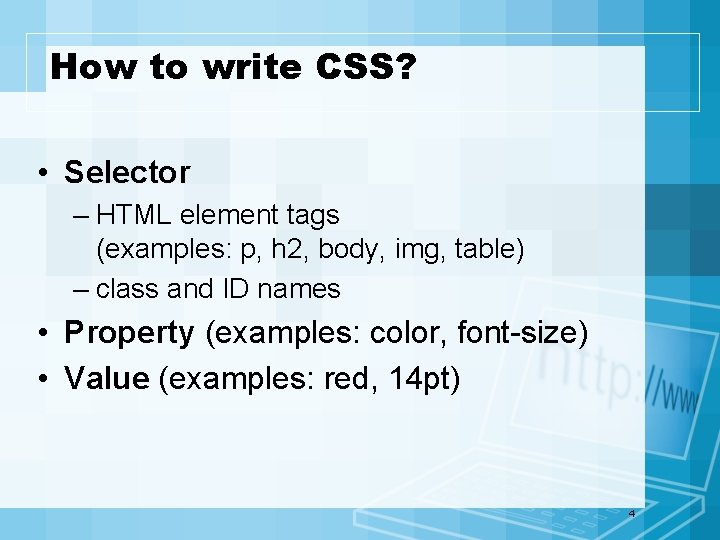 How to write CSS?

• Selector

– HTML element tags (examples: p, h2, body, img, table)

– class and ID names

• Property (examples: color, font-size)

• Value (examples: red, 14pt)

http://www

4